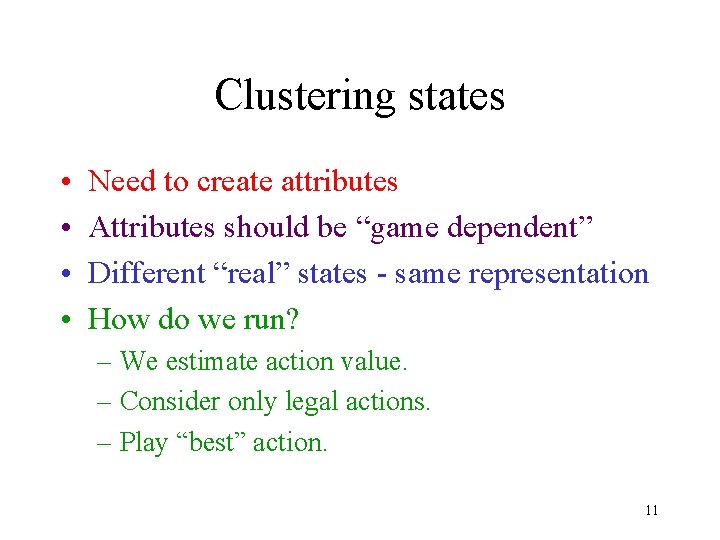 Clustering states

• Need to create attributes
• Attributes should be “game dependent”
• Different “real” states - same representation
• How do we run?
– We estimate action value.
– Consider only legal actions.
– Play “best” action.

11